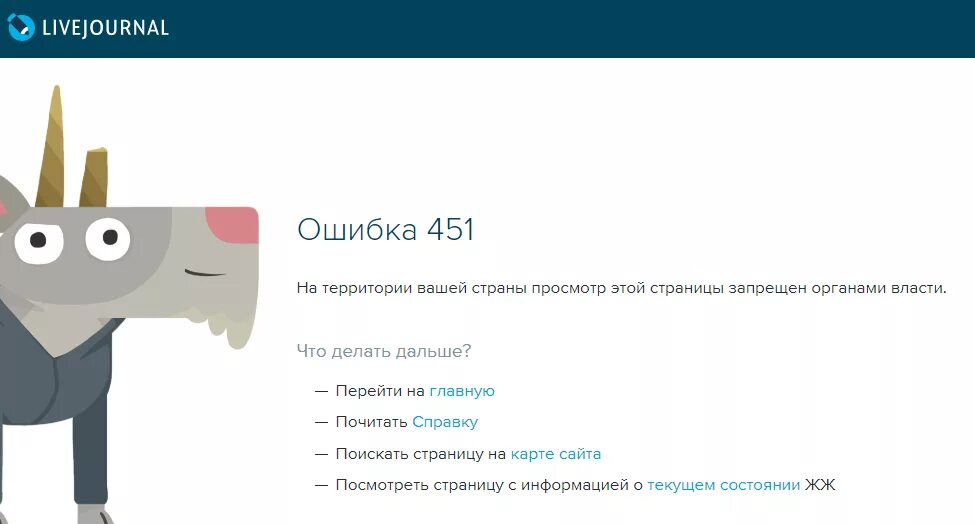 LIVEJOURNAL

Ошибка 451

На территории вашей страны просмотр этой страницы запрещен органами власти.

Что делать дальше?

— Перейти на главную
— Почитать Справку
— Поискать страницу на карте сайта
— Посмотреть страницу с информацией о текущем состоянии ЖЖ